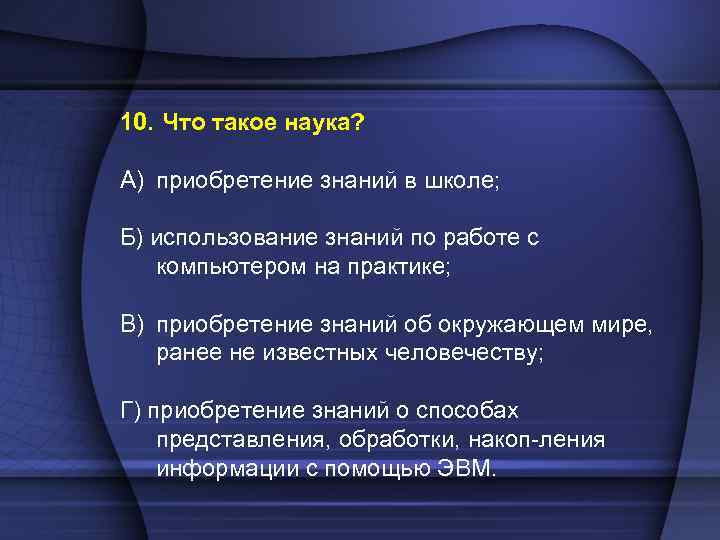 10. Что такое наука?

А) приобретение знаний в школе;

Б) использование знаний по работе с компьютером на практике;

В) приобретение знаний об окружающем мире, ранее не известных человечеству;

Г) приобретение знаний о способах представления, обработки, накоп-ления информации с помощью ЭВМ.